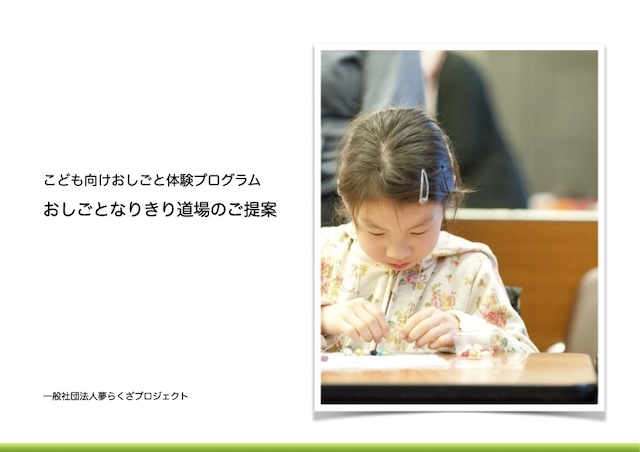 こども向けおしごと体験プログラム

おしごとなりきり道場のご提案

一般社団法人夢らくざプロジェクト